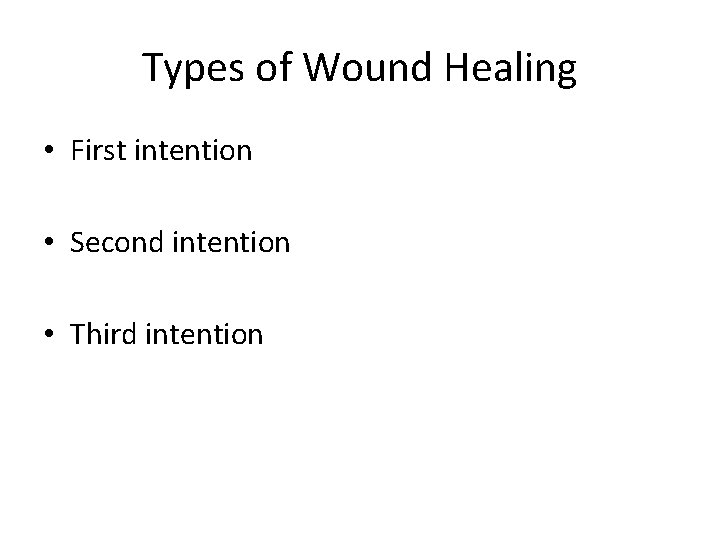 Types of Wound Healing

• First intention

• Second intention

• Third intention